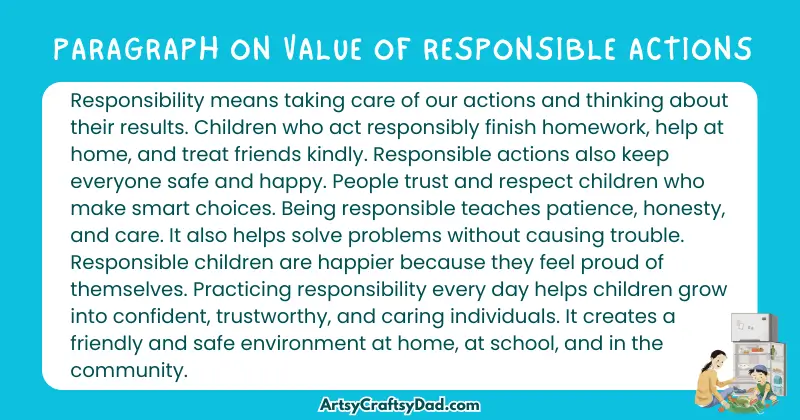 PARAGRAPH ON VALUE OF RESPONSIBLE ACTIONS

Responsibility means taking care of our actions and thinking about their results. Children who act responsibly finish homework, help at home, and treat friends kindly. Responsible actions also keep everyone safe and happy. People trust and respect children who make smart choices. Being responsible teaches patience, honesty, and care. It also helps solve problems without causing trouble. Responsible children are happier because they feel proud of themselves. Practicing responsibility every day helps children grow into confident, trustworthy, and caring individuals. It creates a friendly and safe environment at home, at school, and in the community.

ArtsyCraftsyDad.com